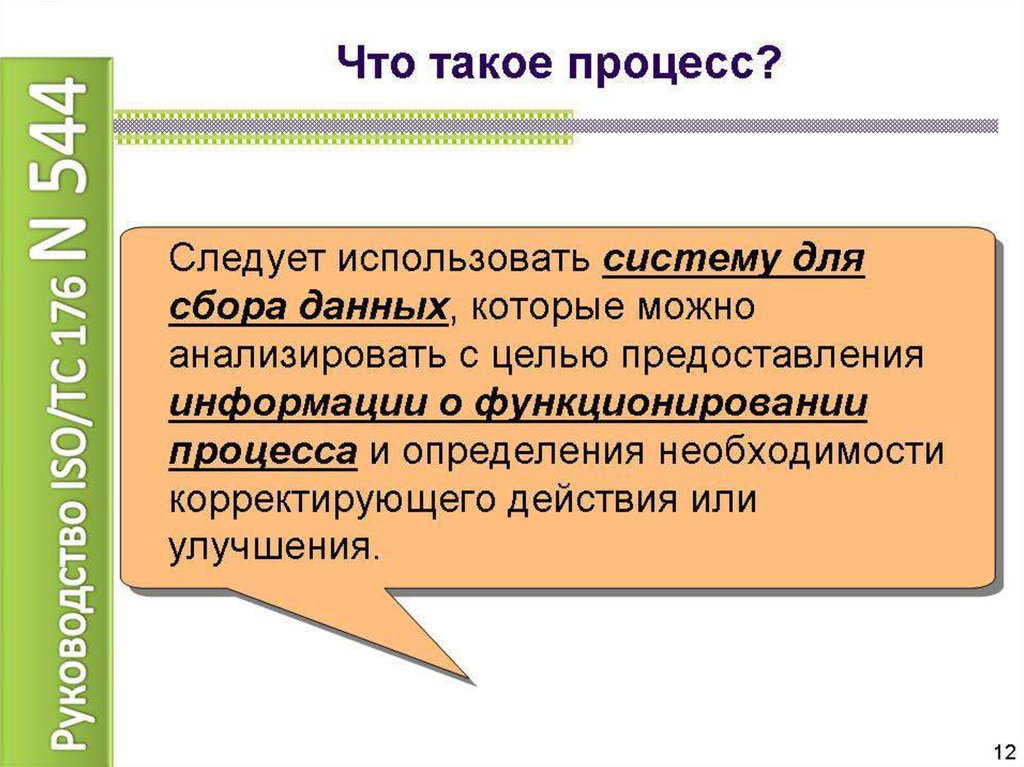 Руководство ISO/TC 176 N 544

Что такое процесс?

Следует использовать систему для сбора данных, которые можно анализировать с целью предоставления информации о функционировании процесса и определения необходимости корректирующего действия или улучшения.

12